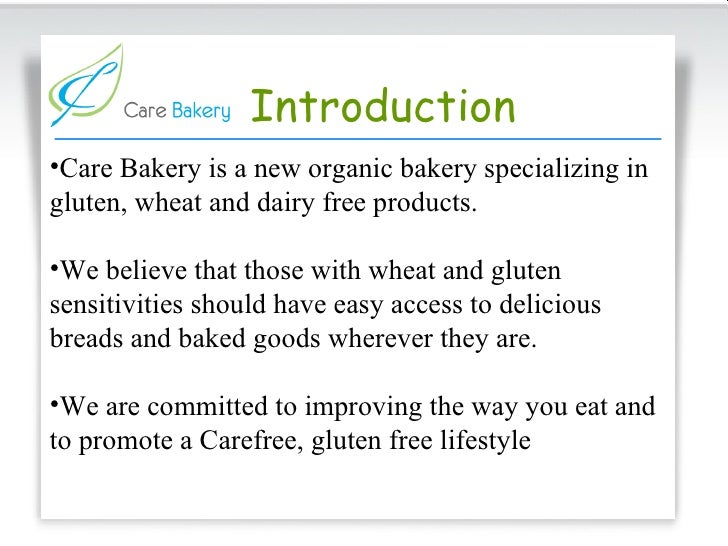 Care Bakery Introduction

•Care Bakery is a new organic bakery specializing in gluten, wheat and dairy free products.

•We believe that those with wheat and gluten sensitivities should have easy access to delicious breads and baked goods wherever they are.

•We are committed to improving the way you eat and to promote a Carefree, gluten free lifestyle